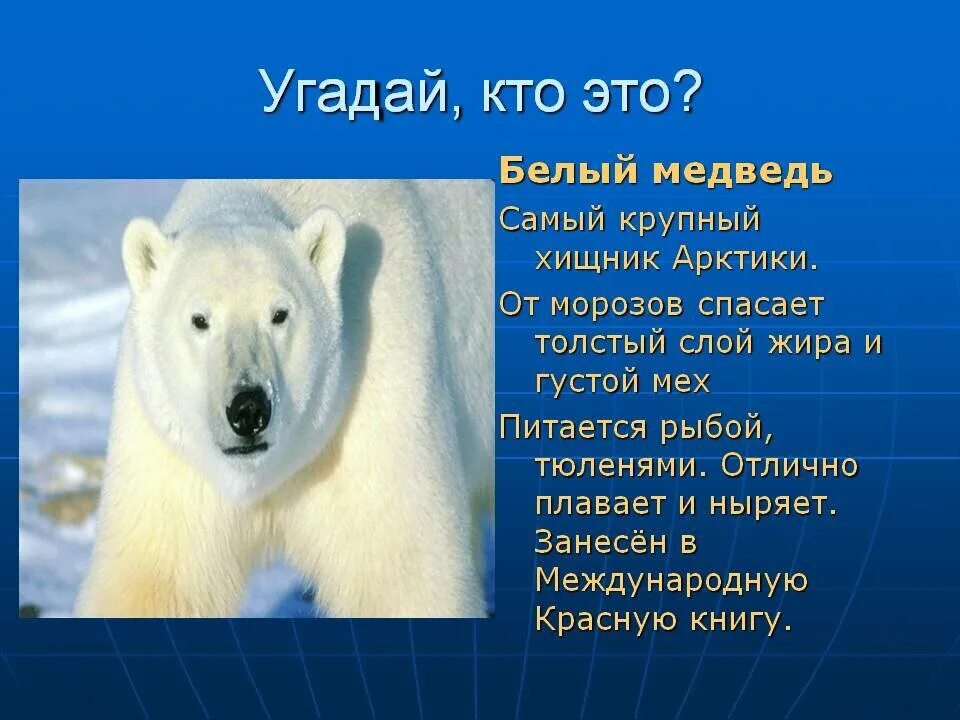 Угадай, кто это?

Белый медведь

Самый крупный хищник Арктики.

От морозов спасает толстый слой жира и густой мех

Питается рыбой, тюленями. Отлично плавает и ныряет. Занесён в Международную Красную книгу.